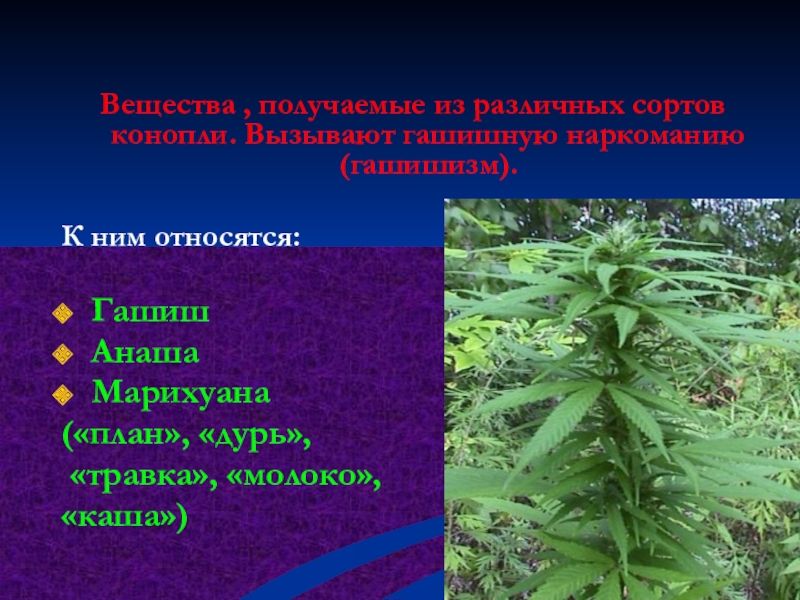 Вещества , получаемые из различных сортов конопли. Вызывают гашишную наркоманию (гашишизм).

К ним относятся:

Гашиш
Анаша
Марихуана («план», «дурь», «травка», «молоко», «каша»)